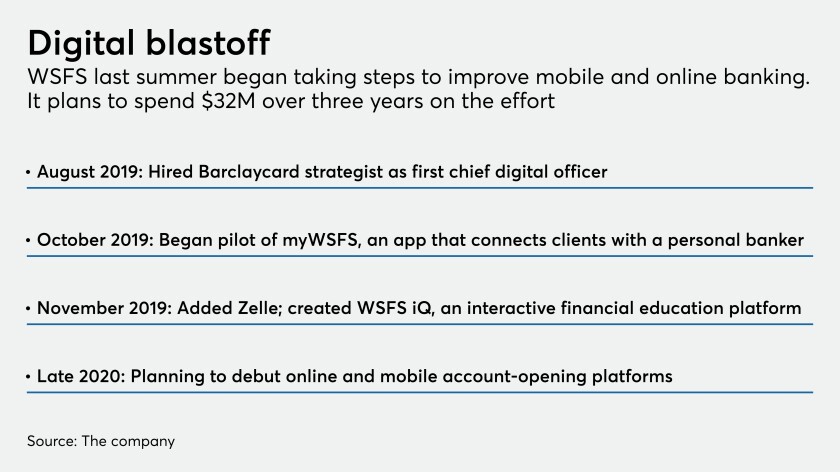 Digital blastoff

WSFS last summer began taking steps to improve mobile and online banking. It plans to spend \$32M over three years on the effort

• August 2019: Hired Barclaycard strategist as first chief digital officer

• October 2019: Began pilot of myWSFS, an app that connects clients with a personal banker

• November 2019: Added Zelle; created WSFS iQ, an interactive financial education platform

• Late 2020: Planning to debut online and mobile account-opening platforms

Source: The company